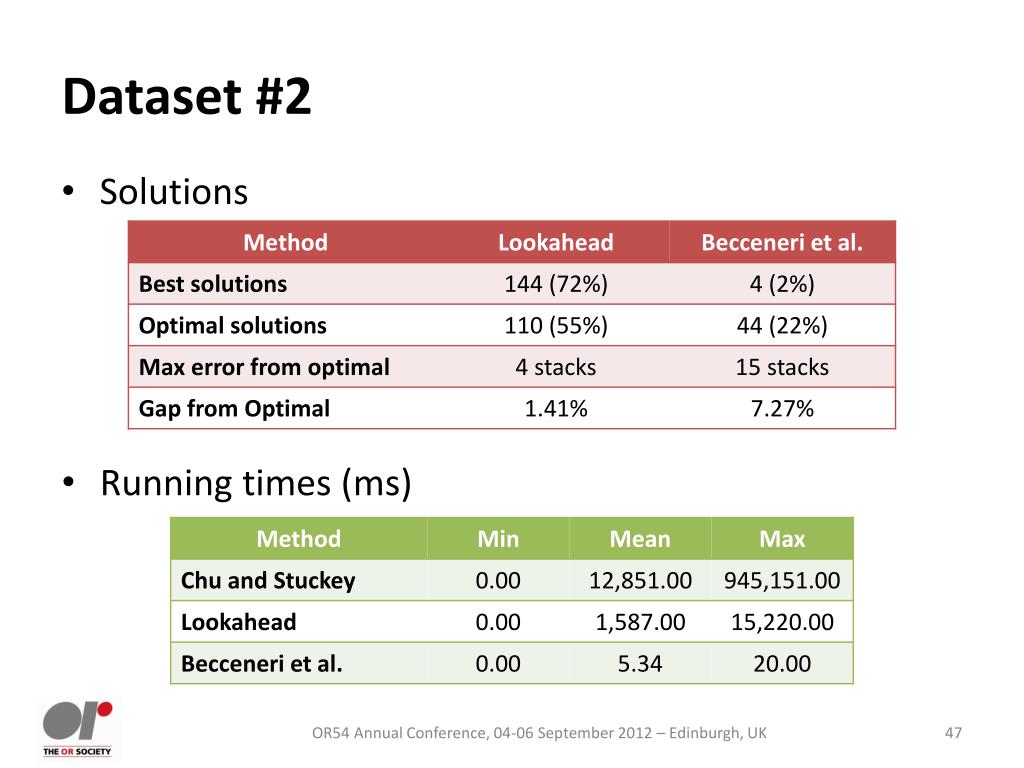 Dataset #2

• Solutions

| Method | Lookahead | Becceneri et al. |
|---|---|---|
| Best solutions | 144 (72%) | 4 (2%) |
| Optimal solutions | 110 (55%) | 44 (22%) |
| Max error from optimal | 4 stacks | 15 stacks |
| Gap from Optimal | 1.41% | 7.27% |

• Running times (ms)

| Method | Min | Mean | Max |
|---|---|---|---|
| Chu and Stuckey | 0.00 | 12,851.00 | 945,151.00 |
| Lookahead | 0.00 | 1,587.00 | 15,220.00 |
| Becceneri et al. | 0.00 | 5.34 | 20.00 |

OR
THE OR SOCIETY

OR54 Annual Conference, 04-06 September 2012 – Edinburgh, UK

47